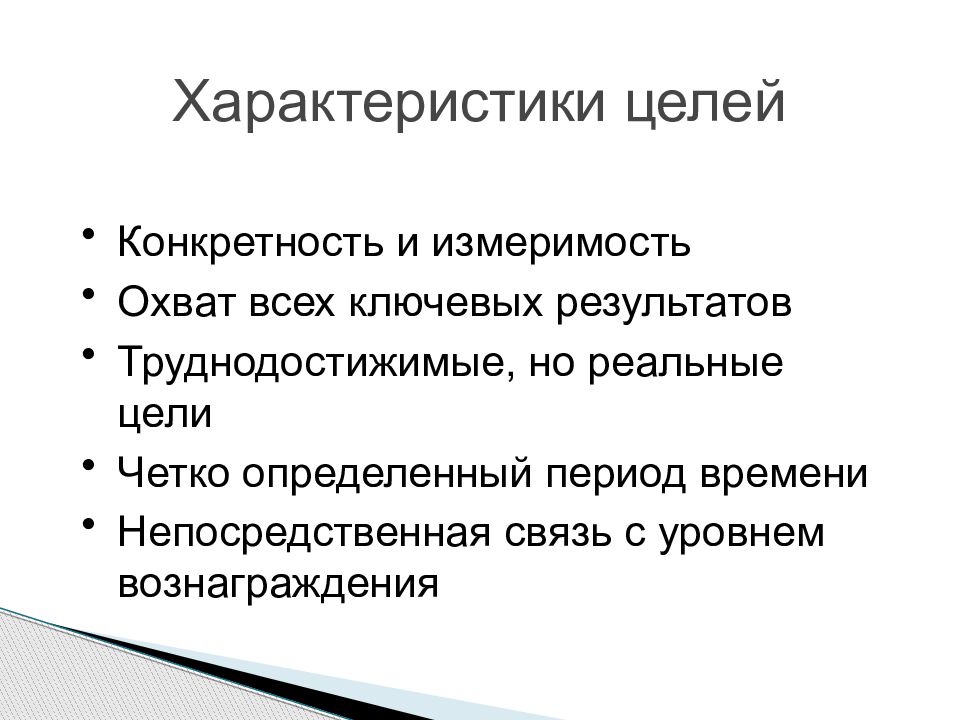 Характеристики целей

• Конкретность и измеримость
• Охват всех ключевых результатов
• Труднодостижимые, но реальные цели
• Четко определенный период времени
• Непосредственная связь с уровнем вознаграждения